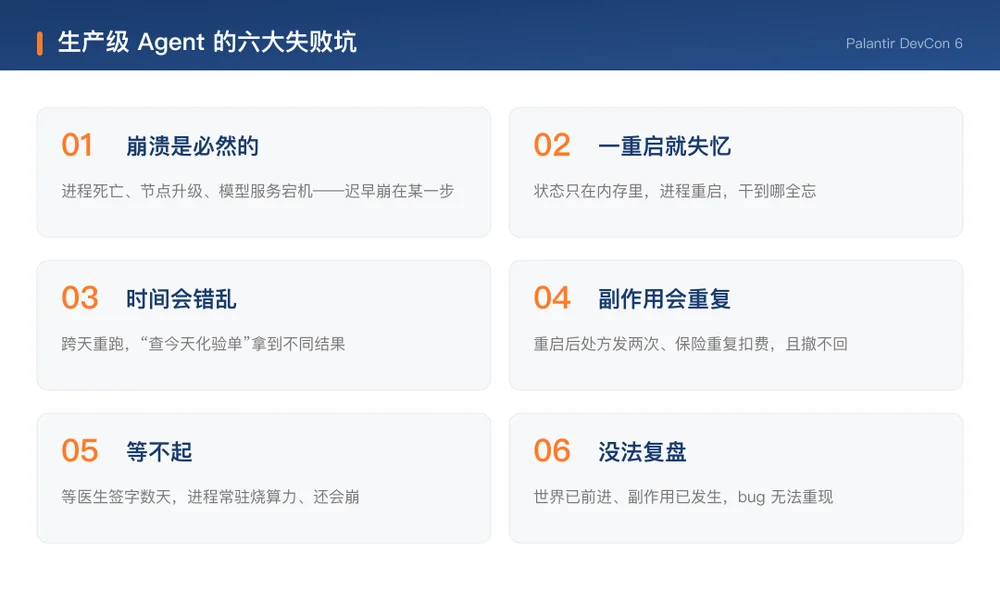 生产级 Agent 的六大失败坑

Palantir DevCon 6

01 崩溃是必然的

进程死亡、节点升级、模型服务宕机——迟早崩在某一步

02 一重启就失忆

状态只在内存里，进程重启，干到哪全忘

03 时间会错乱

跨天重跑，“查今天化验单”拿到不同结果

04 副作用会重复

重启后处方发两次、保险重复扣费，且撤不回

05 等不起

等医生签字数天，进程常驻烧算力、还会崩

06 没法复盘

世界已前进、副作用已发生，bug 无法重现